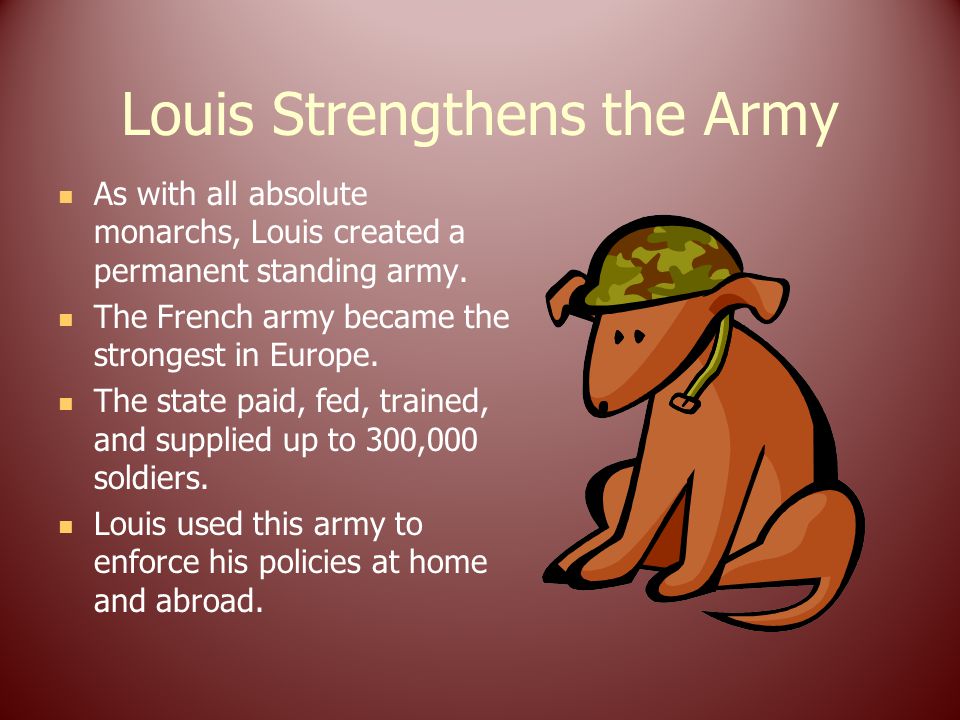 Louis Strengthens the Army

- As with all absolute monarchs, Louis created a permanent standing army.
- The French army became the strongest in Europe.
- The state paid, fed, trained, and supplied up to 300,000 soldiers.
- Louis used this army to enforce his policies at home and abroad.